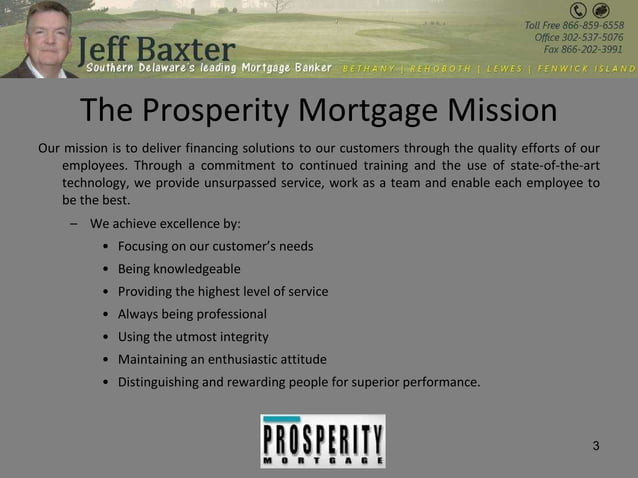 Jeff Baxter
Southern Delaware's leading Mortgage Banker
BETHANY | REHOBOTH | LEWES | FENWICK ISLAND

Toll Free 866-859-6558
Office 302-537-5076
Fax 866-202-3991

The Prosperity Mortgage Mission

Our mission is to deliver financing solutions to our customers through the quality efforts of our employees. Through a commitment to continued training and the use of state-of-the-art technology, we provide unsurpassed service, work as a team and enable each employee to be the best.

– We achieve excellence by:
• Focusing on our customer's needs
• Being knowledgeable
• Providing the highest level of service
• Always being professional
• Using the utmost integrity
• Maintaining an enthusiastic attitude
• Distinguishing and rewarding people for superior performance.

PROSPERITY
MORTGAGE

3